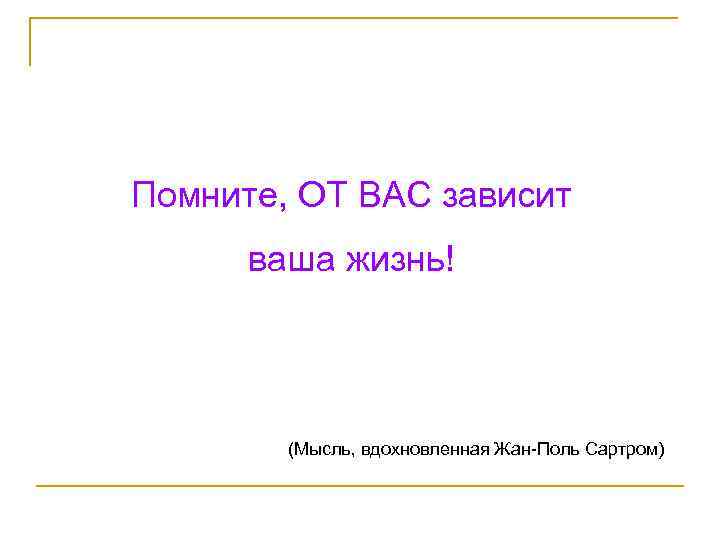 Помните, ОТ ВАС зависит

ваша жизнь!

(Мысль, вдохновленная Жан-Поль Сартром)